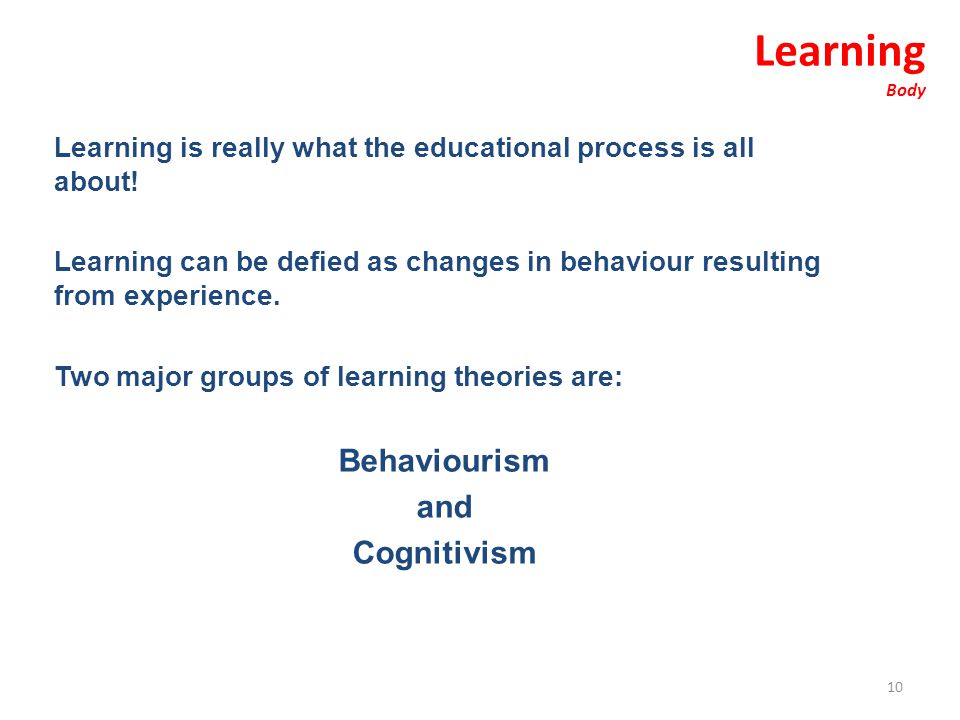 Learning
Body

Learning is really what the educational process is all about!

Learning can be defied as changes in behaviour resulting from experience.

Two major groups of learning theories are:

Behaviourism
and
Cognitivism

10